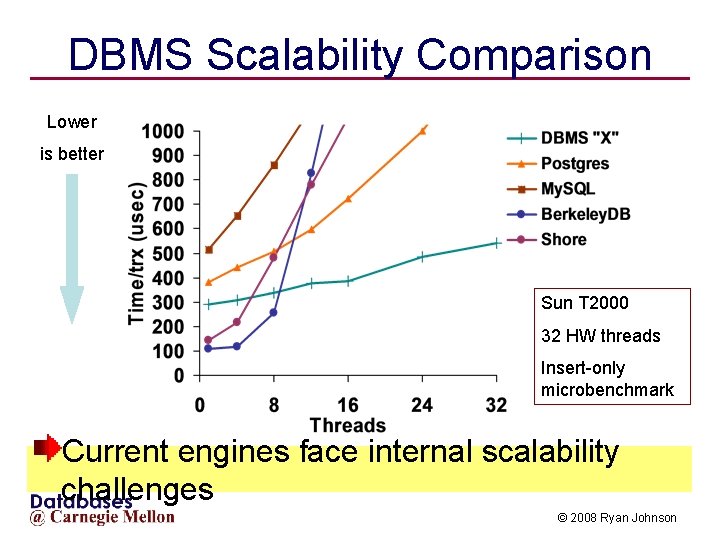 DBMS Scalability Comparison

Lower is better

Time/trx (usec)

1000
900
800
700
600
500
400
300
200
100
0

0
8
16
24
32

Threads

DBMS "X"
Postgres
MySQL
BerkeleyDB
Shore

Sun T2000

32 HW threads

Insert-only microbenchmark

Current engines face internal scalability challenges

Databases @ Carnegie Mellon

© 2008 Ryan Johnson